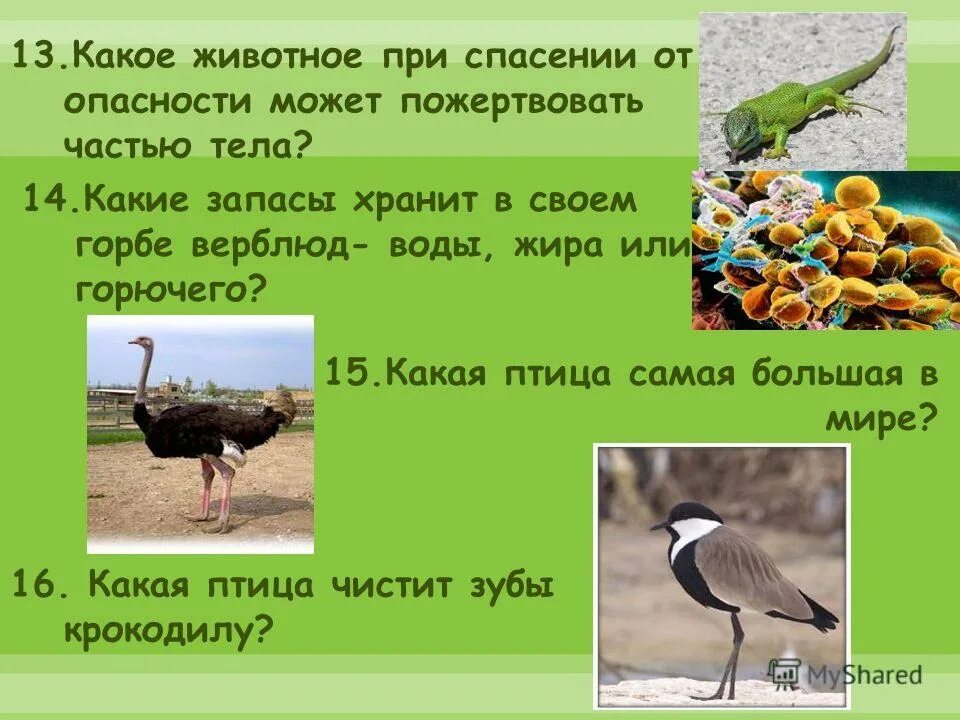 13.Какое животное при спасении от опасности может пожертвовать частью тела?

14.Какие запасы хранит в своем горбе верблюд- воды, жира или горючего?

15.Какая птица самая большая в мире?

16. Какая птица чистит зубы крокодилу?

MyShared